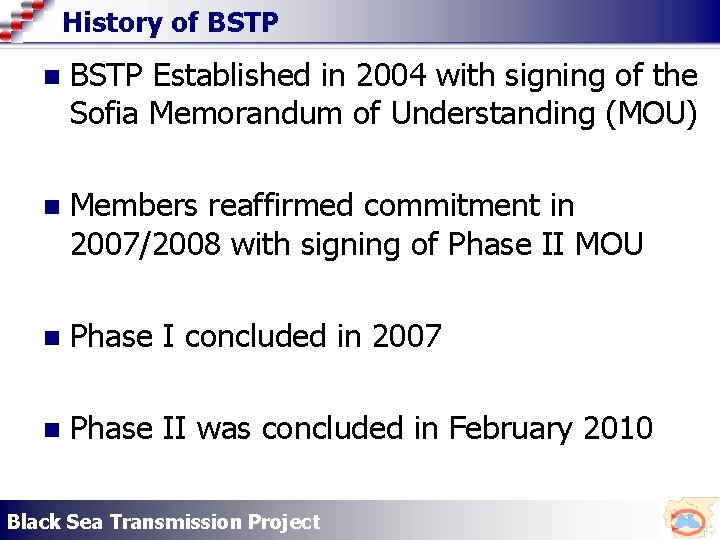 History of BSTP

BSTP Established in 2004 with signing of the Sofia Memorandum of Understanding (MOU)

Members reaffirmed commitment in 2007/2008 with signing of Phase II MOU

Phase I concluded in 2007

Phase II was concluded in February 2010

Black Sea Transmission Project